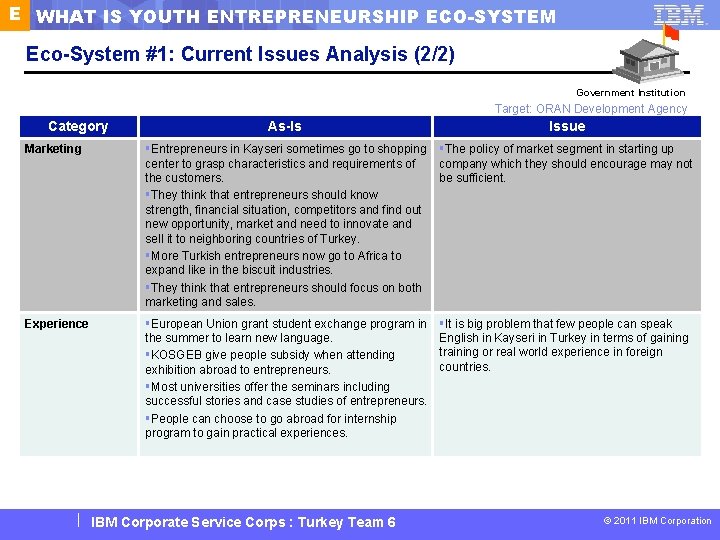 E WHAT IS YOUTH ENTREPRENEURSHIP ECO-SYSTEM

IBM

Eco-System #1: Current Issues Analysis (2/2)

Government Institution

Target: ORAN Development Agency

| Category | As-Is | Issue |
|---|---|---|
| Marketing | ▪Entrepreneurs in Kayseri sometimes go to shopping center to grasp characteristics and requirements of the customers. ▪They think that entrepreneurs should know strength, financial situation, competitors and find out new opportunity, market and need to innovate and sell it to neighboring countries of Turkey. ▪More Turkish entrepreneurs now go to Africa to expand like in the biscuit industries. ▪They think that entrepreneurs should focus on both marketing and sales. | ▪The policy of market segment in starting up company which they should encourage may not be sufficient. |
| Experience | ▪European Union grant student exchange program in the summer to learn new language. ▪KOSGEB give people subsidy when attending exhibition abroad to entrepreneurs. ▪Most universities offer the seminars including successful stories and case studies of entrepreneurs. ▪People can choose to go abroad for internship program to gain practical experiences. | ▪It is big problem that few people can speak English in Kayseri in Turkey in terms of gaining training or real world experience in foreign countries. |

IBM Corporate Service Corps : Turkey Team 6

© 2011 IBM Corporation